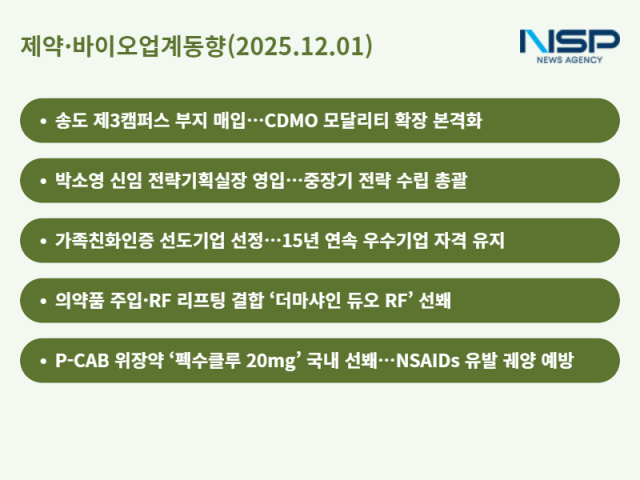 제약·바이오업계동향(2025.12.01)

NSP
NEWS AGENCY

• 송도 제3캠퍼스 부지 매입…CDMO 모달리티 확장 본격화

• 박소영 신임 전략기획실장 영입…중장기 전략 수립 총괄

• 가족친화인증 선도기업 선정…15년 연속 우수기업 자격 유지

• 의약품 주입·RF 리프팅 결합 ‘더마샤인 듀오 RF’ 선봬

• P-CAB 위장약 ‘펙수클루 20mg’ 국내 선봬…NSAIDs 유발 궤양 예방